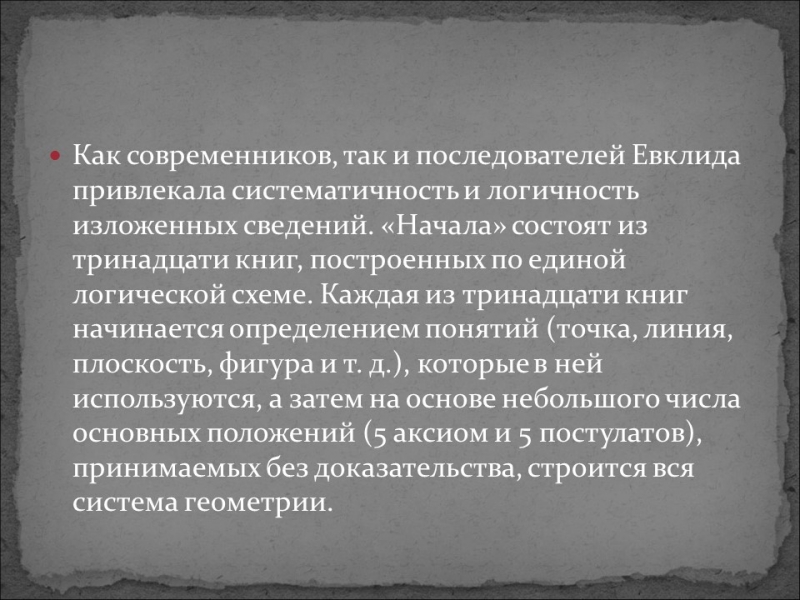 Как современников, так и последователей Евклида привлекала систематичность и логичность изложенных сведений. «Начала» состоят из тринадцати книг, построенных по единой логической схеме. Каждая из тринадцати книг начинается определением понятий (точка, линия, плоскость, фигура и т. д.), которые в ней используются, а затем на основе небольшого числа основных положений (5 аксиом и 5 постулатов), принимаемых без доказательства, строится вся система геометрии.